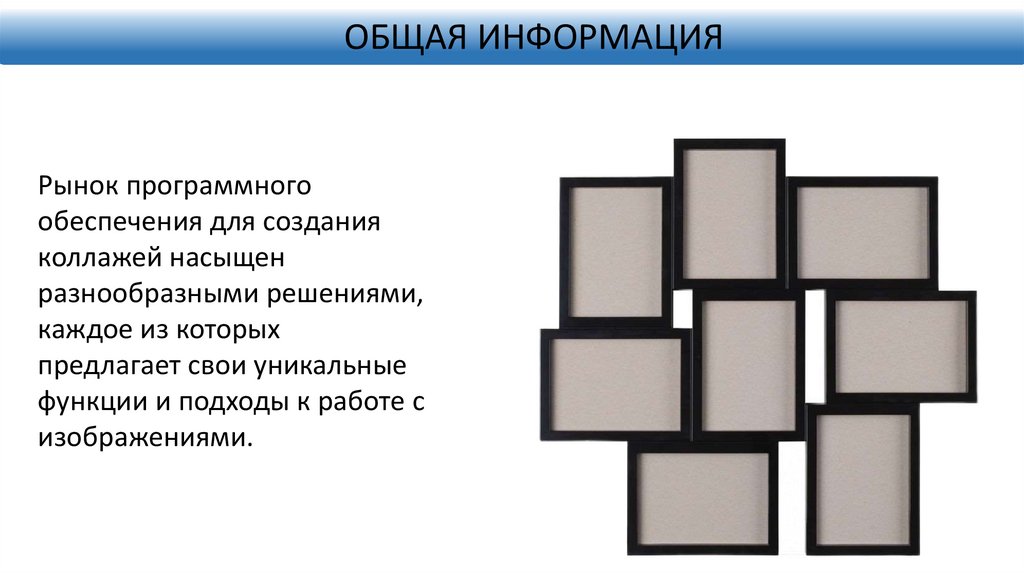 ОБЩАЯ ИНФОРМАЦИЯ

Рынок программного обеспечения для создания коллажей насыщен разнообразными решениями, каждое из которых предлагает свои уникальные функции и подходы к работе с изображениями.